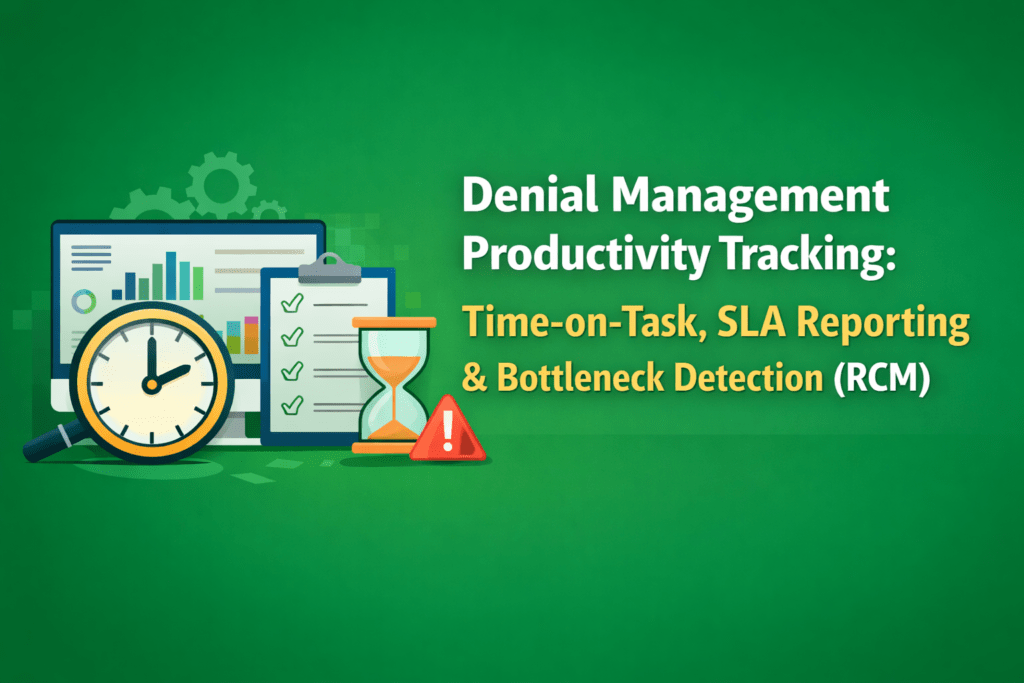 Denial Management Productivity Tracking:
Time-on-Task, SLA Reporting & Bottleneck Detection (RCM)